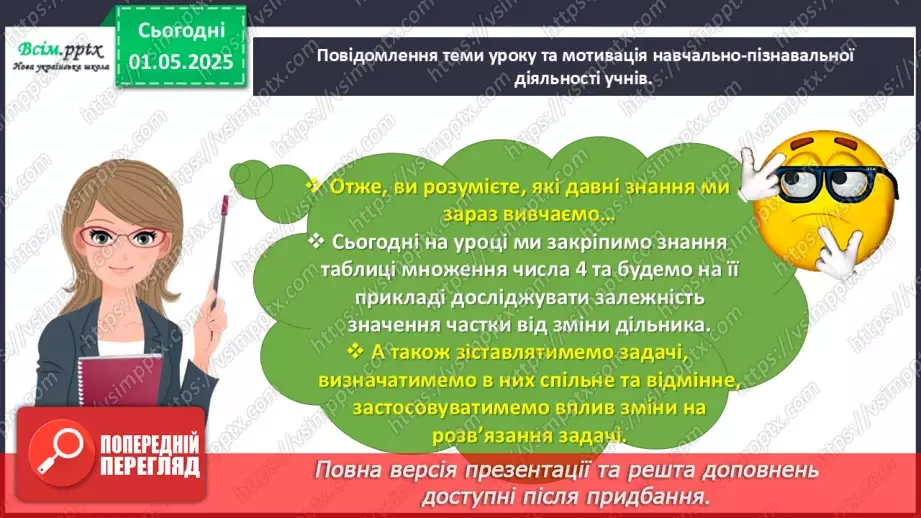 Всім.pptx
Нова українська школа

Сьогодні
01.05.2025

Повідомлення теми уроку та мотивація навчально-пізнавальної діяльності учнів.

❖ Отже, ви розумієте, які давні знання ми зараз вивчаємо…
❖ Сьогодні на уроці ми закріпимо знання таблиці множення числа 4 та будемо на її прикладі досліджувати залежність значення частки від зміни дільника.
❖ А також зіставлятимемо задачі, визначатимемо в них спільне та відмінне, застосовуватимемо вплив зміни на розв'язання задачі.

ПОПЕРЕДНІЙ ПЕРЕГЛЯД

Повна версія презентації та решта доповнень доступні після придбання.

https://vsimpptx.com